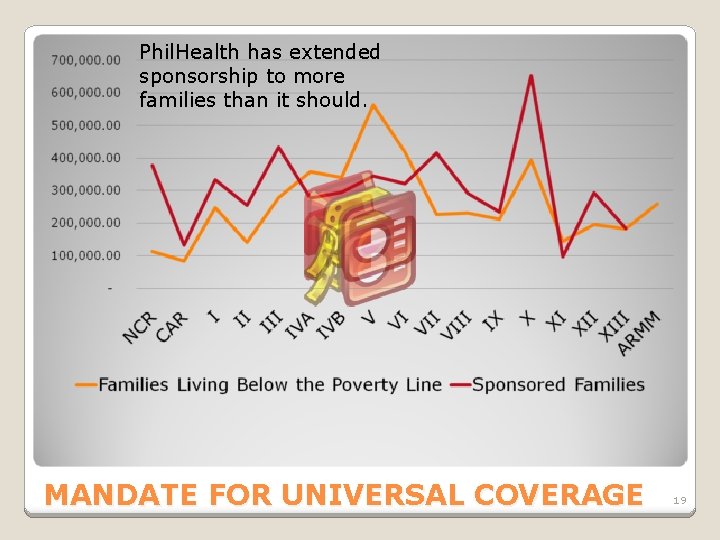 PhilHealth has extended sponsorship to more families than it should.

700,000.00
600,000.00
500,000.00
400,000.00
300,000.00
200,000.00
100,000.00
-

NCR CAR I II III IVA IVB V VI VII VIII IX X XI XII XIII ARMM

Families Living Below the Poverty Line Sponsored Families

MANDATE FOR UNIVERSAL COVERAGE

19